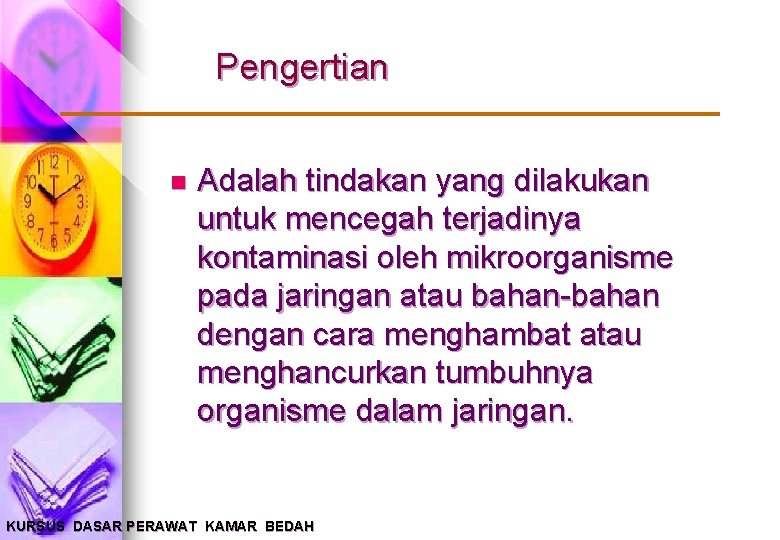 Pengertian

Adalah tindakan yang dilakukan untuk mencegah terjadinya kontaminasi oleh mikroorganisme pada jaringan atau bahan-bahan dengan cara menghambat atau menghancurkan tumbuhnya organisme dalam jaringan.

KURSUS DASAR PERAWAT KAMAR BEDAH